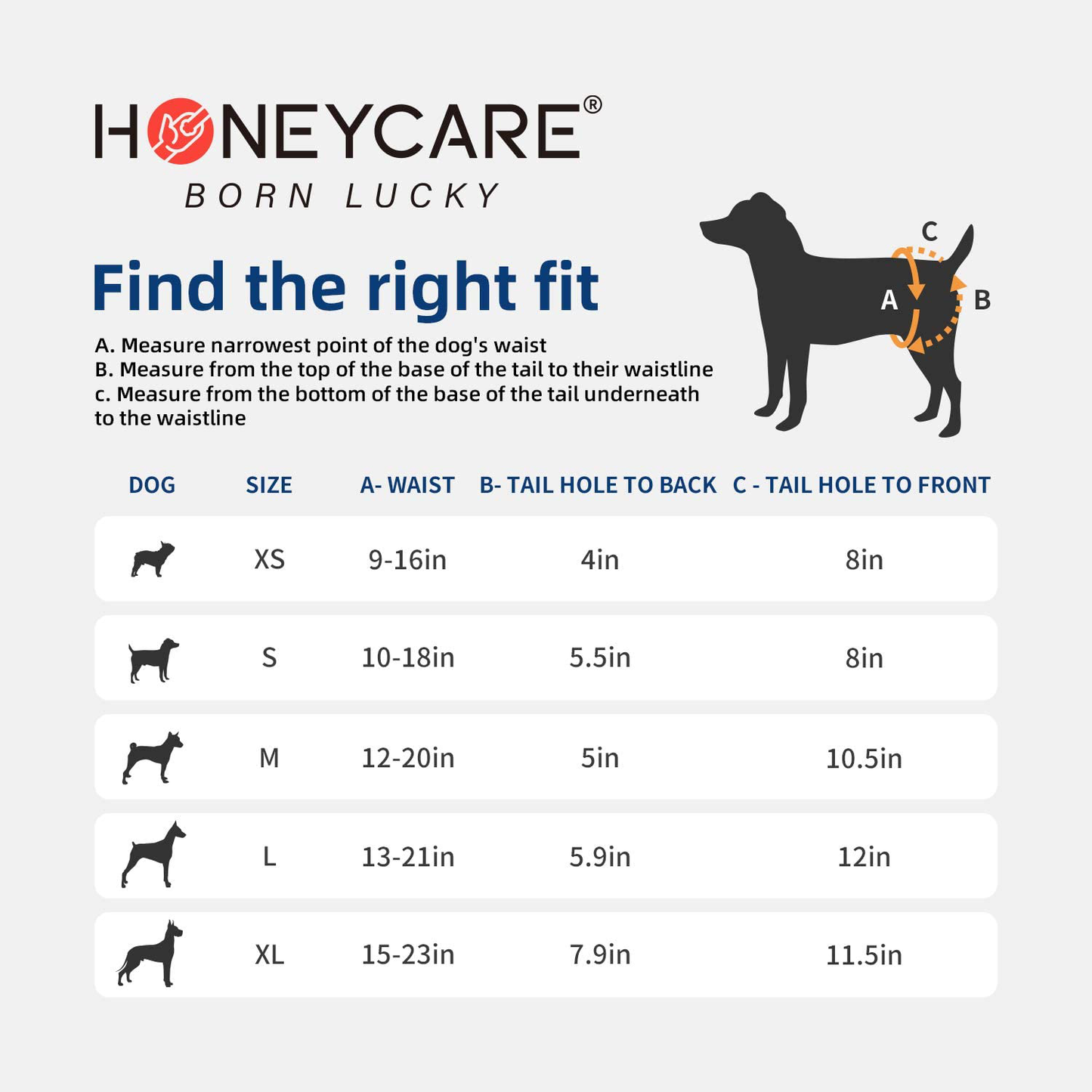 HONEYCARE®
BORN LUCKY

Find the right fit

A. Measure narrowest point of the dog's waist
B. Measure from the top of the base of the tail to their waistline
c. Measure from the bottom of the base of the tail underneath to the waistline

C
A
B

| DOG | SIZE | A- WAIST | B- TAIL HOLE TO BACK | C - TAIL HOLE TO FRONT |
|---|---|---|---|---|
| | XS | 9-16in | 4in | 8in |
| | S | 10-18in | 5.5in | 8in |
| | M | 12-20in | 5in | 10.5in |
| | L | 13-21in | 5.9in | 12in |
| | XL | 15-23in | 7.9in | 11.5in |